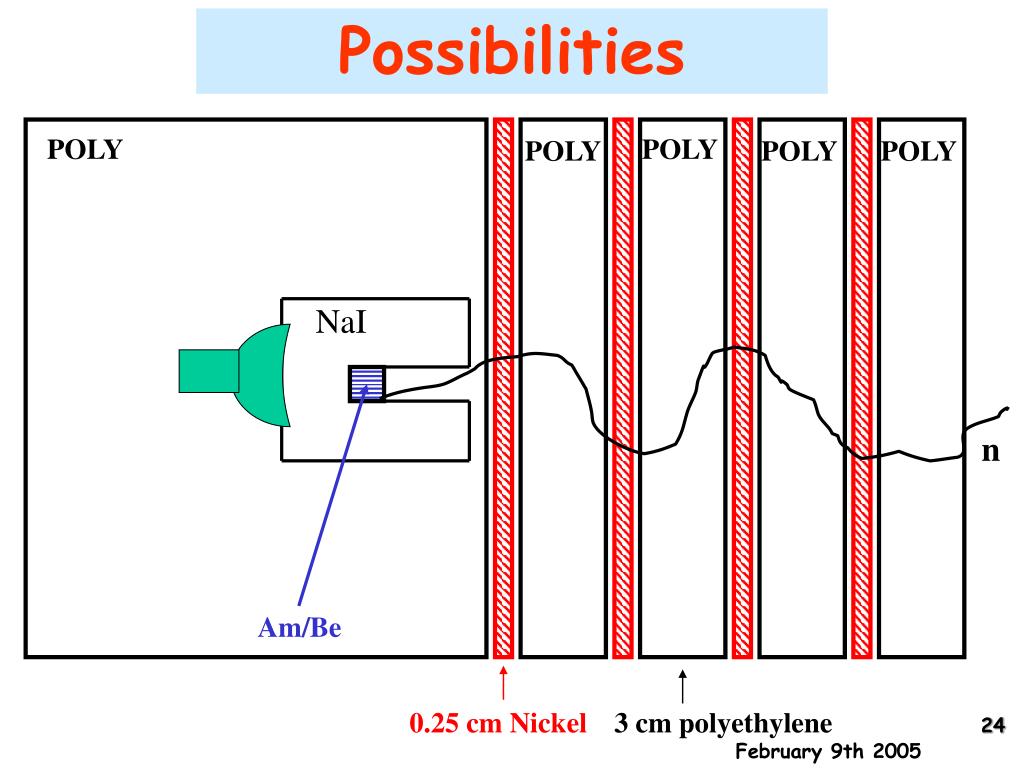 Possibilities

POLY

POLY

POLY

POLY

POLY

NaI

n

Am/Be

0.25 cm Nickel

3 cm polyethylene

24

February 9th 2005